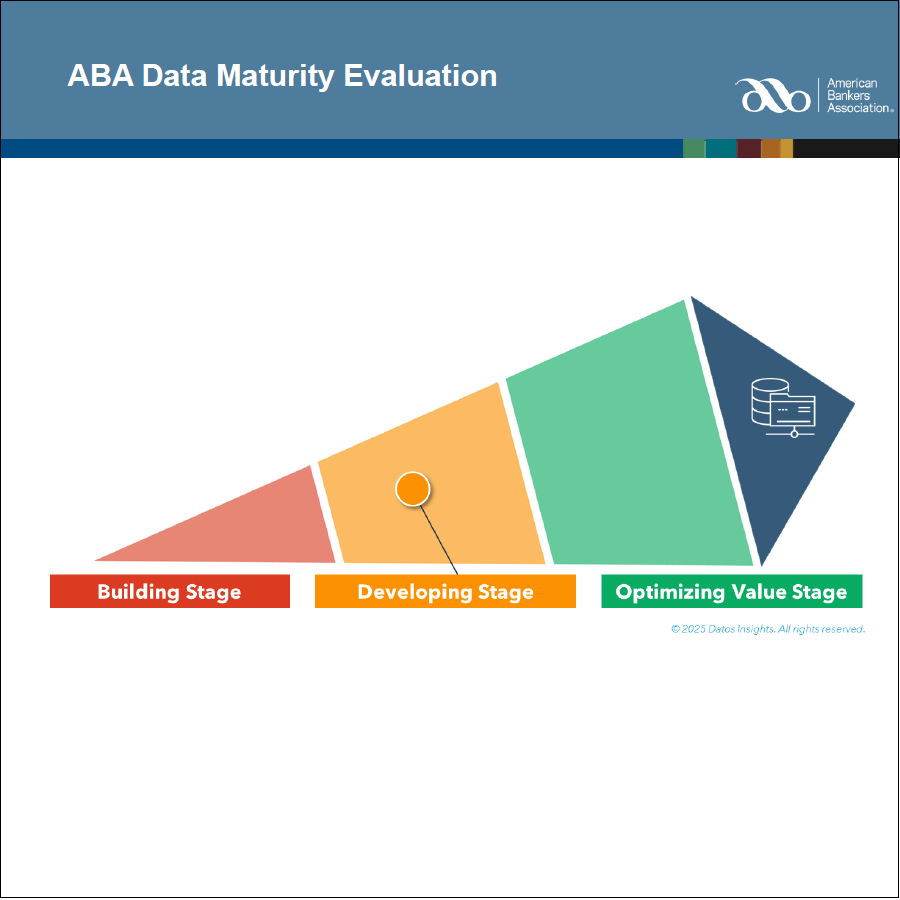 ABA Data Maturity Evaluation

American Bankers Association®

Building Stage

Developing Stage

Optimizing Value Stage

© 2025 Datos Insights. All rights reserved.